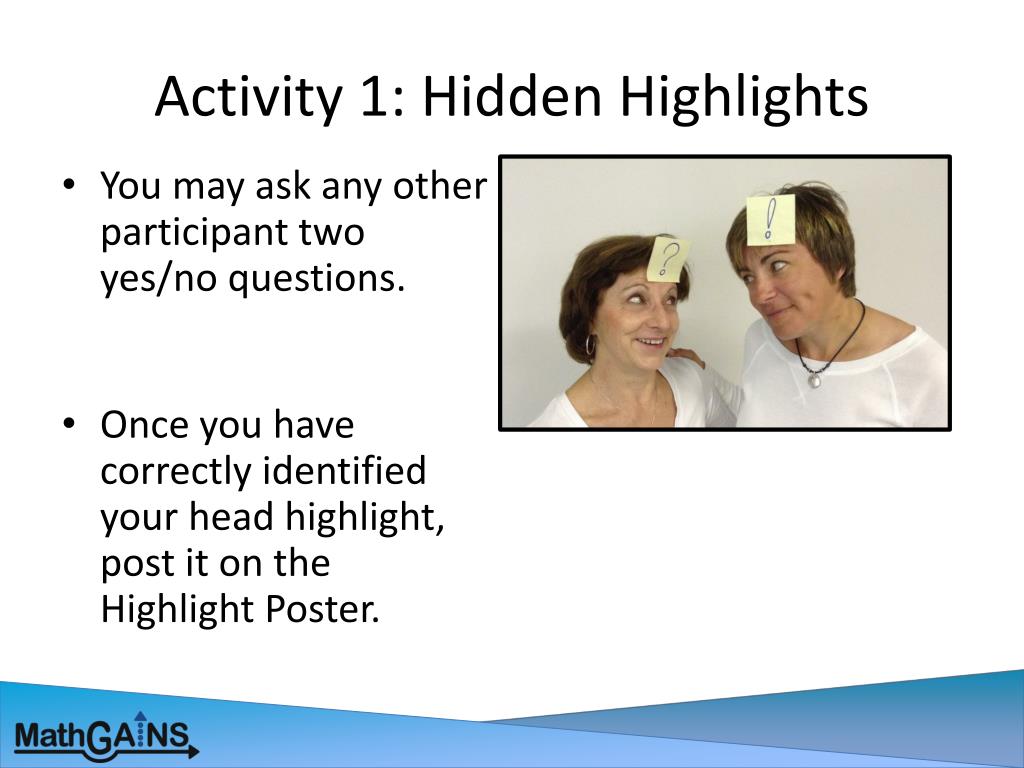 Activity 1: Hidden Highlights

• You may ask any other participant two yes/no questions.

• Once you have correctly identified your head highlight, post it on the Highlight Poster.

?

!

MathGAINS